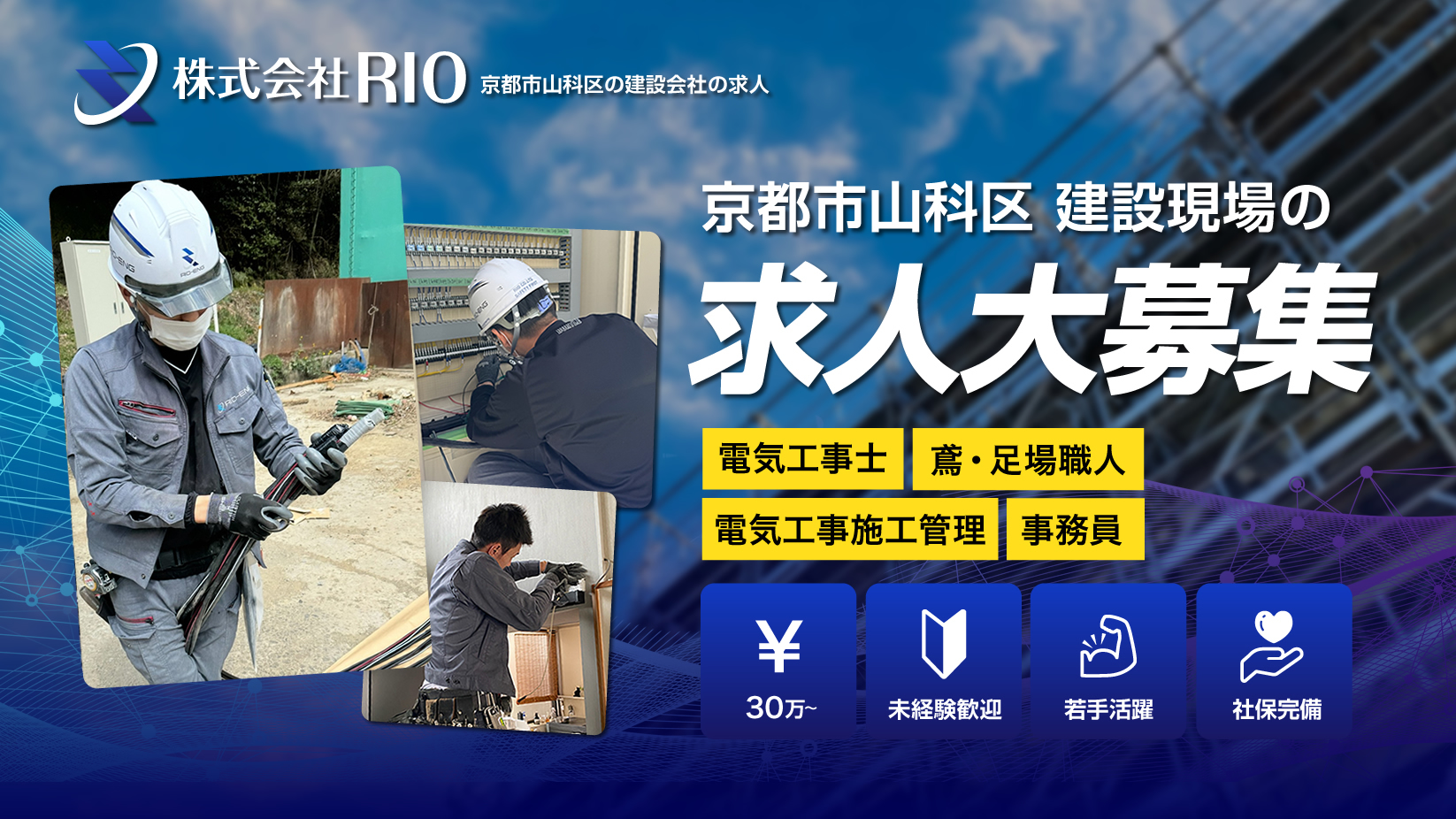 株式会社RIO 京都市山科区の建設会社の求人

京都市山科区 建設現場の

求人大募集

電気工事士
鳶・足場職人
電気工事施工管理
事務員

¥
30万~
未経験歓迎
若手活躍
社保完備